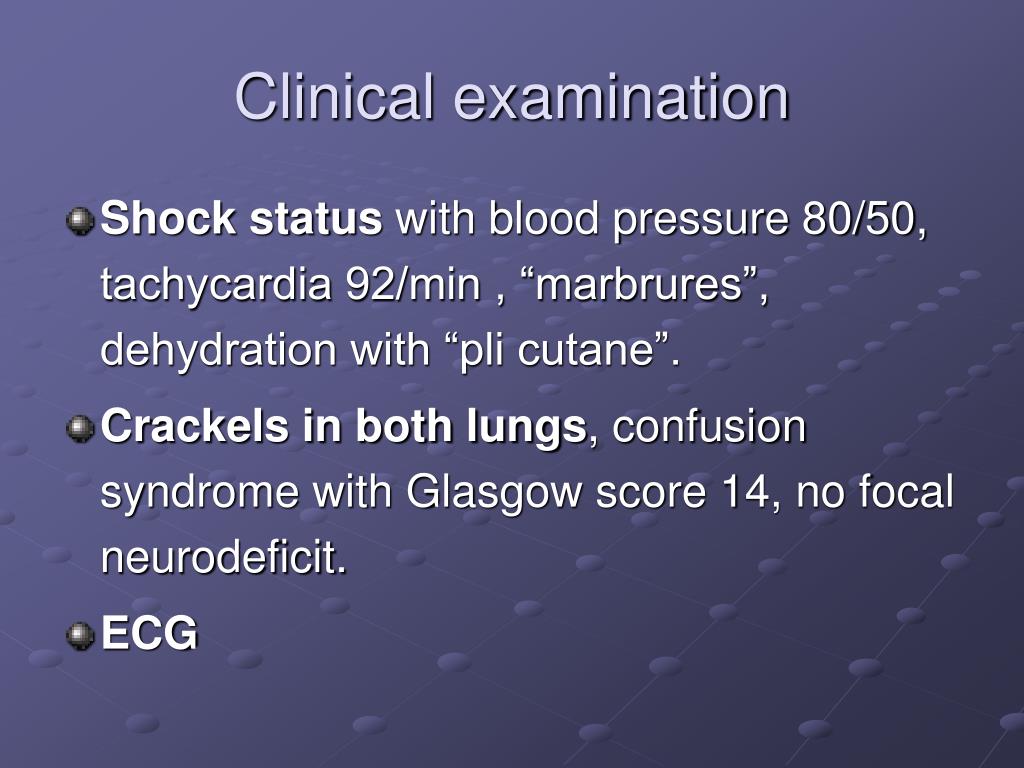 Clinical examination

Shock status with blood pressure 80/50, tachycardia 92/min , “marbrures”, dehydration with “pli cutane”.

Crackels in both lungs, confusion syndrome with Glasgow score 14, no focal neurodeficit.

ECG